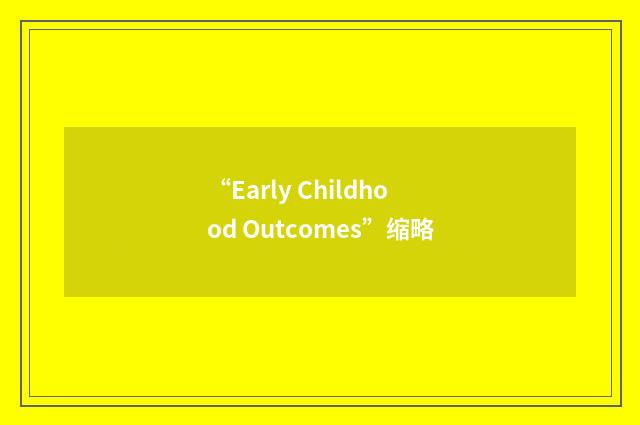 “Early Childhood Outcomes”缩略